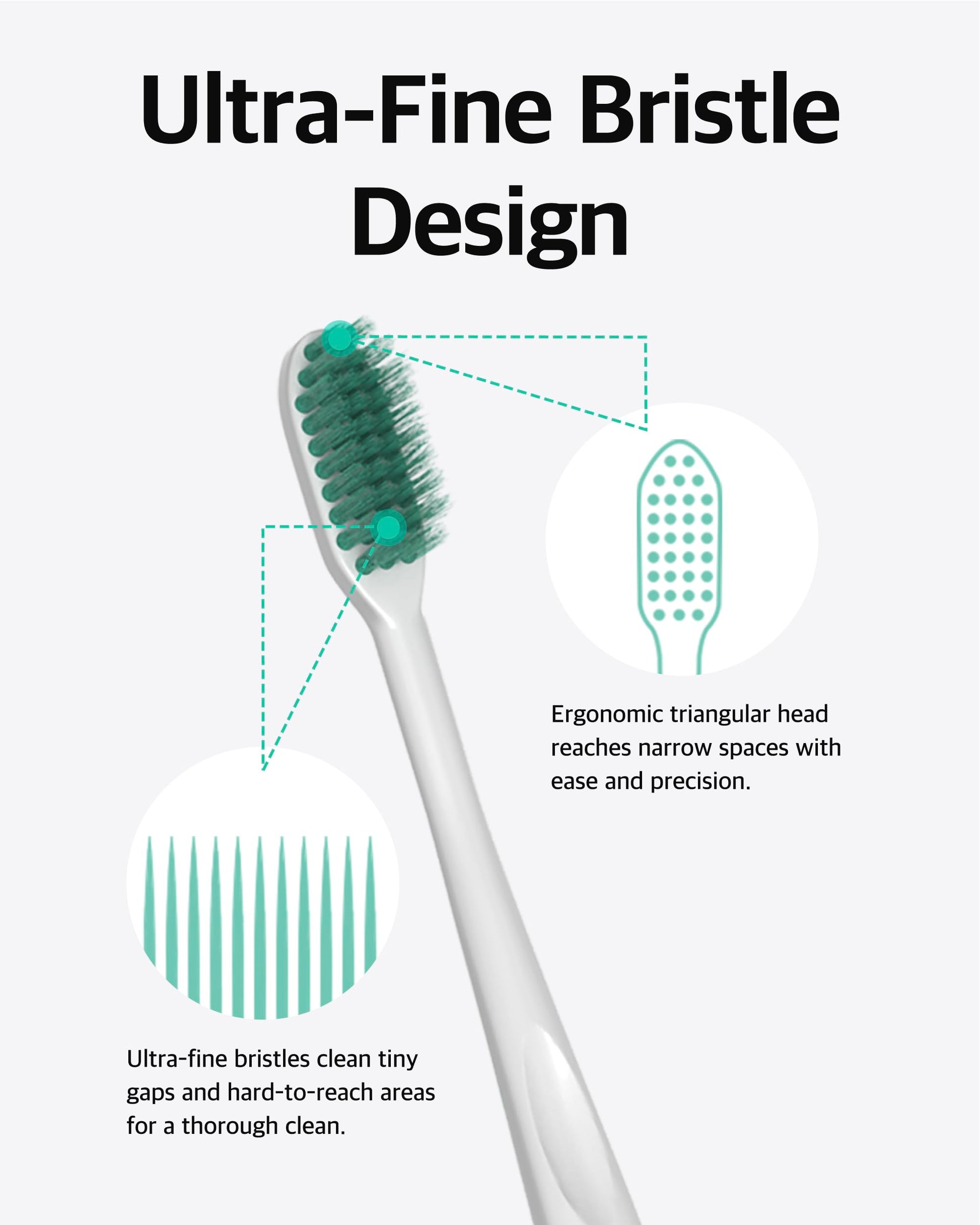 Ultra-Fine Bristle Design

Ergonomic triangular head reaches narrow spaces with ease and precision.

Ultra-fine bristles clean tiny gaps and hard-to-reach areas for a thorough clean.